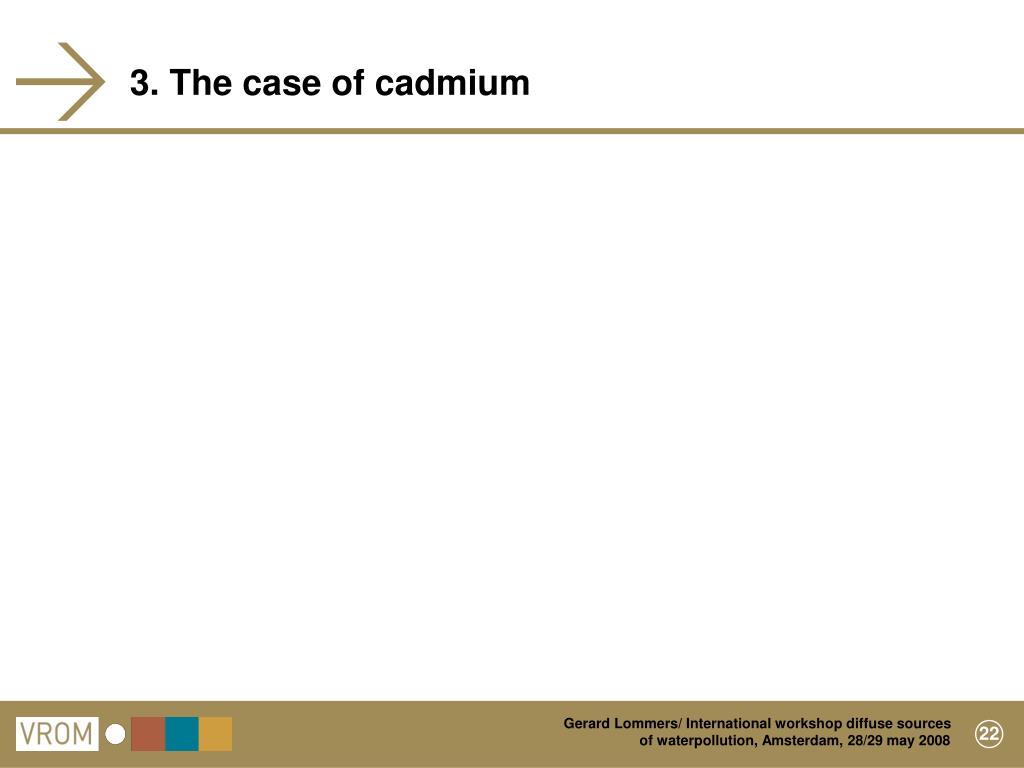 3. The case of cadmium

VROM

Gerard Lommers/ International workshop diffuse sources of waterpollution, Amsterdam, 28/29 may 2008

22